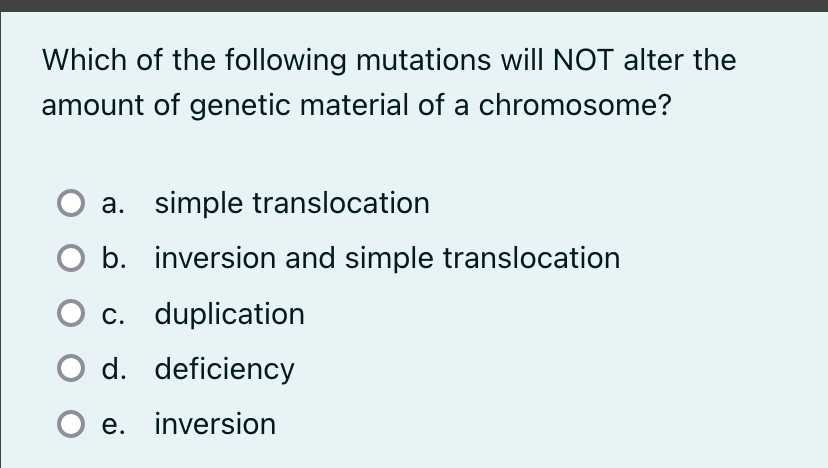 Which of the following mutations will NOT alter the amount of genetic material of a chromosome?

a. simple translocation

b. inversion and simple translocation

c. duplication

d. deficiency

e. inversion